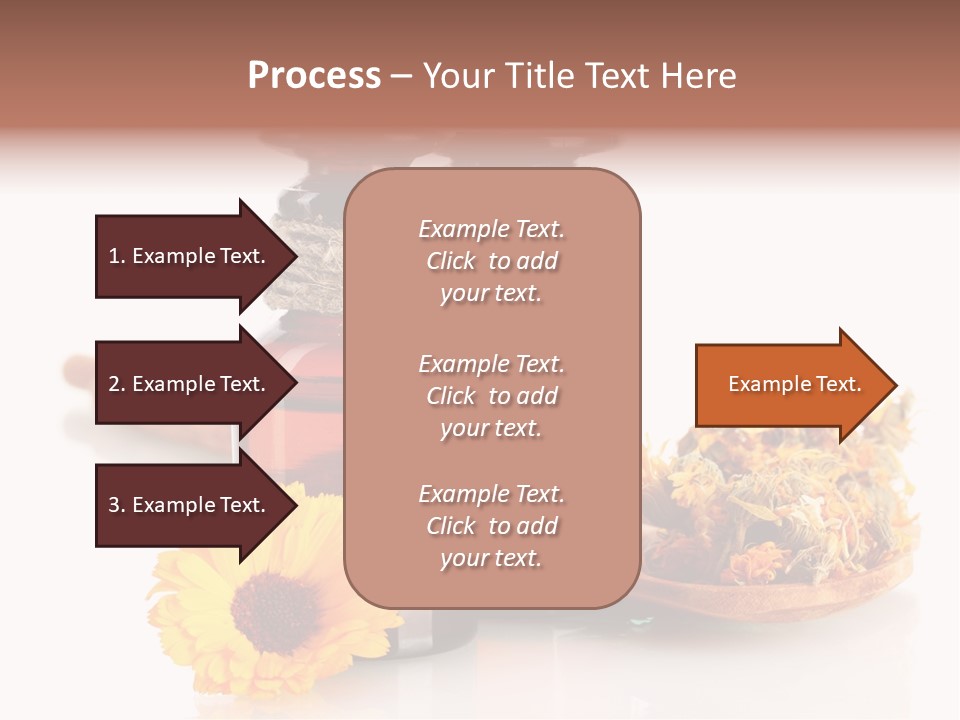 Process – Your Title Text Here

1. Example Text.

2. Example Text.

3. Example Text.

Example Text. Click to add your text.

Example Text. Click to add your text.

Example Text. Click to add your text.

Example Text.